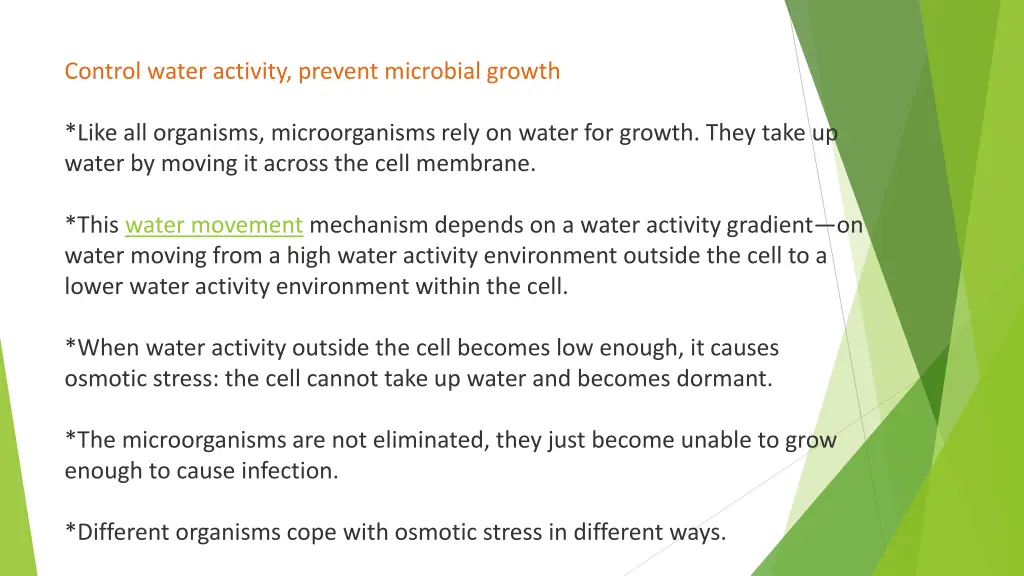 Control water activity, prevent microbial growth

*Like all organisms, microorganisms rely on water for growth. They take up water by moving it across the cell membrane.

*This water movement mechanism depends on a water activity gradient—on water moving from a high water activity environment outside the cell to a lower water activity environment within the cell.

*When water activity outside the cell becomes low enough, it causes osmotic stress: the cell cannot take up water and becomes dormant.

*The microorganisms are not eliminated, they just become unable to grow enough to cause infection.

*Different organisms cope with osmotic stress in different ways.